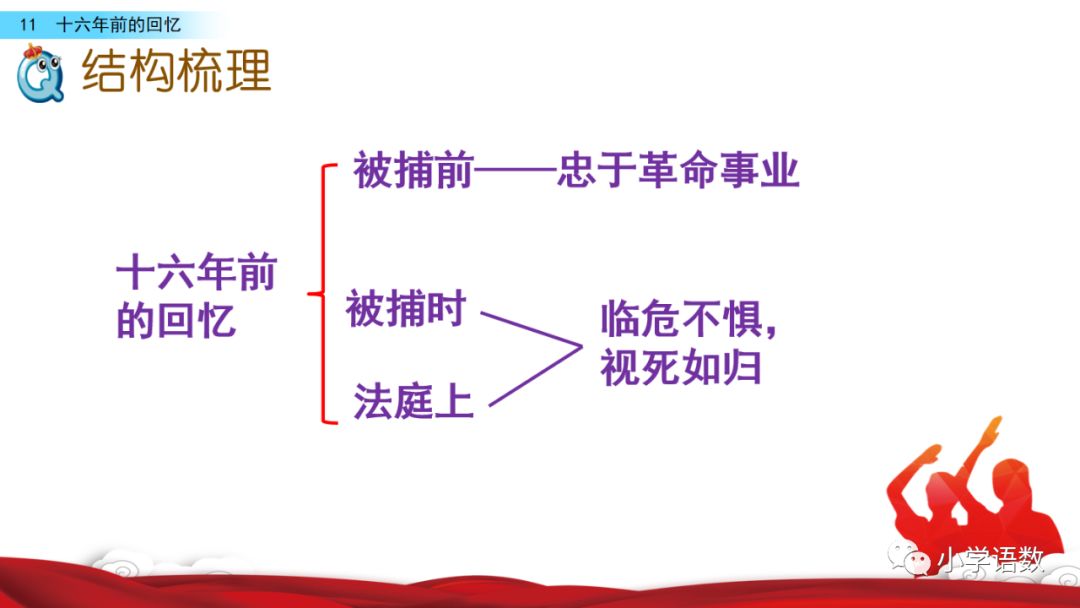 11 十六年前的回忆

结构梳理

十六年前的回忆

被捕前——忠于革命事业

被捕时

法庭上

临危不惧，视死如归

小学语数